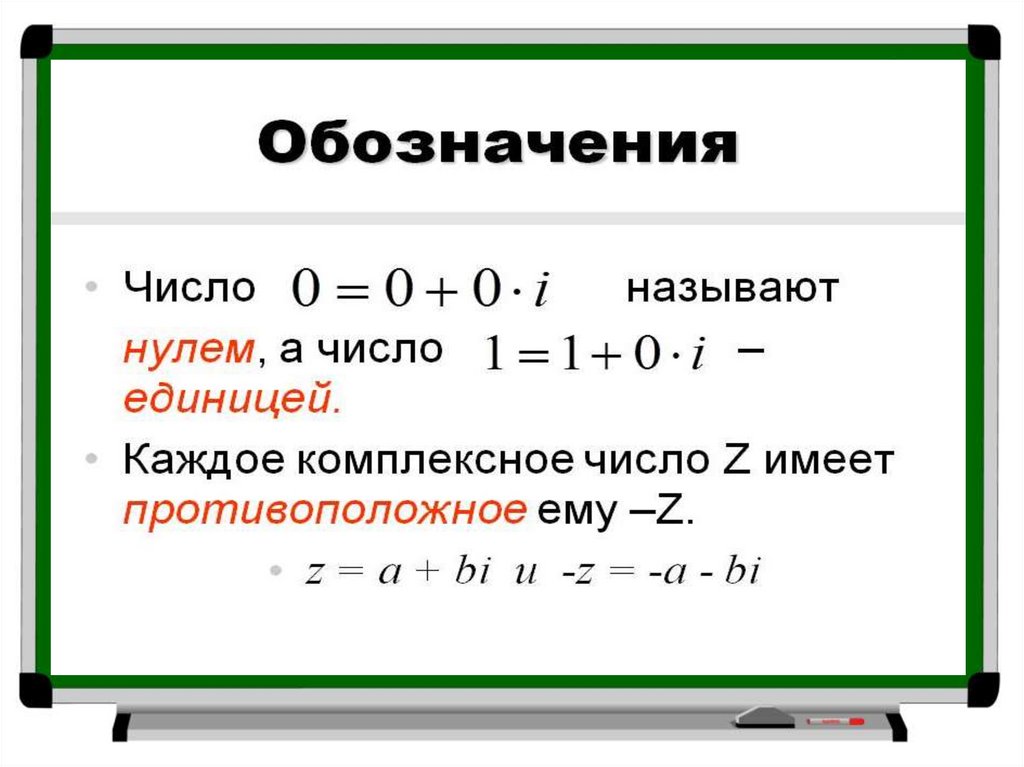 Обозначения

• Число $0 = 0 + 0 \cdot i$ называют нулем, а число $1 = 1 + 0 \cdot i$ – единицей.

• Каждое комплексное число Z имеет противоположное ему –Z.

• $z = a + bi$ и $-z = -a - bi$